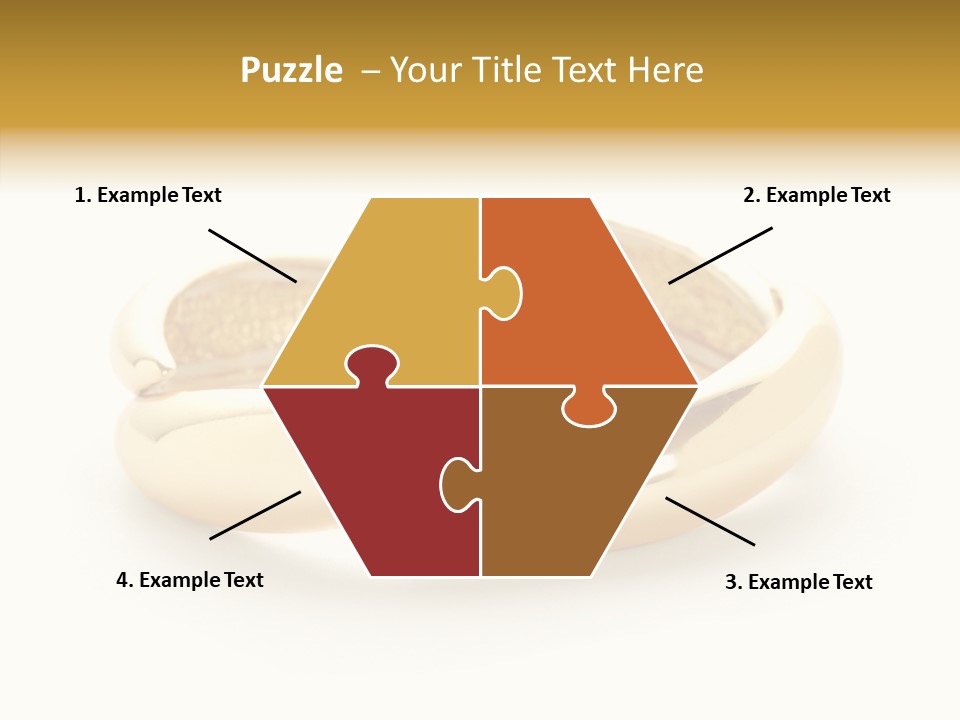 Puzzle – Your Title Text Here

1. Example Text

2. Example Text

4. Example Text

3. Example Text